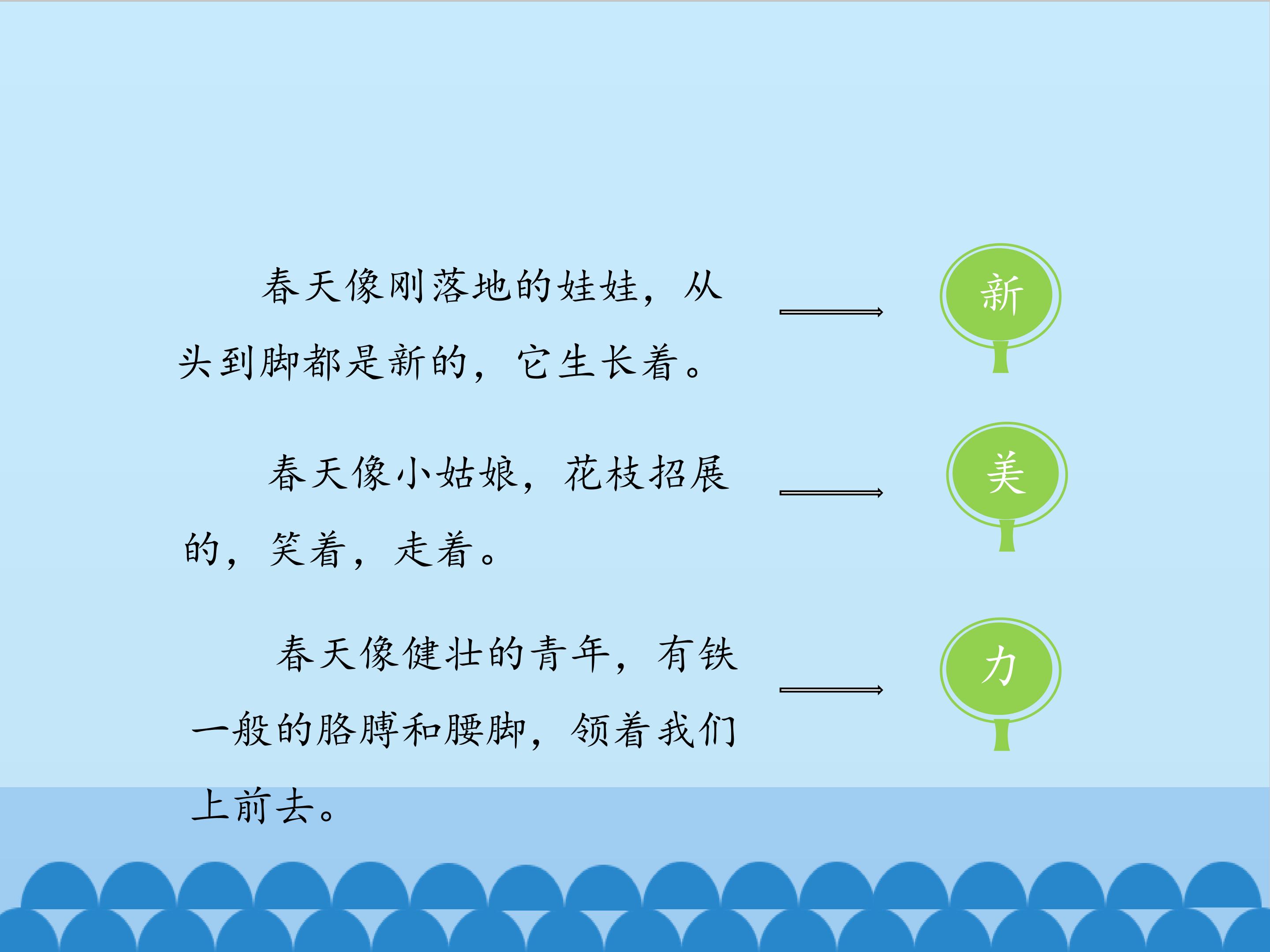 春天像刚落地的娃娃，从头到脚都是新的，它生长着。

新

春天像小姑娘，花枝招展的，笑着，走着。

美

春天像健壮的青年，有铁一般的胳膊和腰脚，领着我们上前去。

力